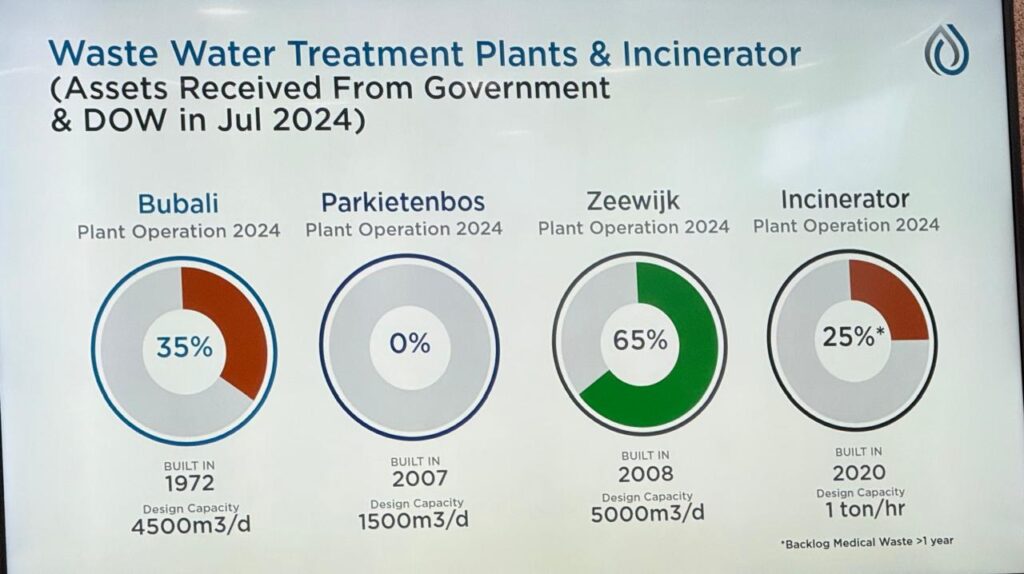 Waste Water Treatment Plants & Incinerator
(Assets Received From Government
& DOW in Jul 2024)

Bubali
Plant Operation 2024

35%

BUILT IN
1972
Design Capacity
4500m3/d

Parkietenbos
Plant Operation 2024

0%

BUILT IN
2007
Design Capacity
1500m3/d

Zeewijk
Plant Operation 2024

65%

BUILT IN
2008
Design Capacity
5000m3/d

Incinerator
Plant Operation 2024

25%*

BUILT IN
2020
Design Capacity
1 ton/hr

*Backlog Medical Waste >1 year